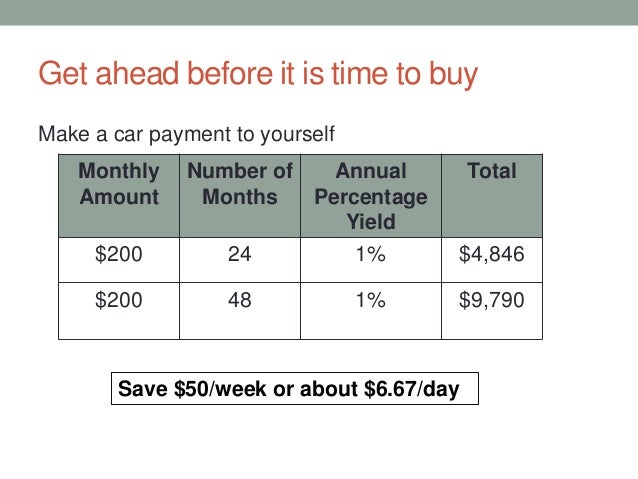 Get ahead before it is time to buy

Make a car payment to yourself

| Monthly Amount | Number of Months | Annual Percentage Yield | Total |
|---|---|---|---|
| \$200 | 24 | 1% | \$4,846 |
| \$200 | 48 | 1% | \$9,790 |

Save \$50/week or about \$6.67/day